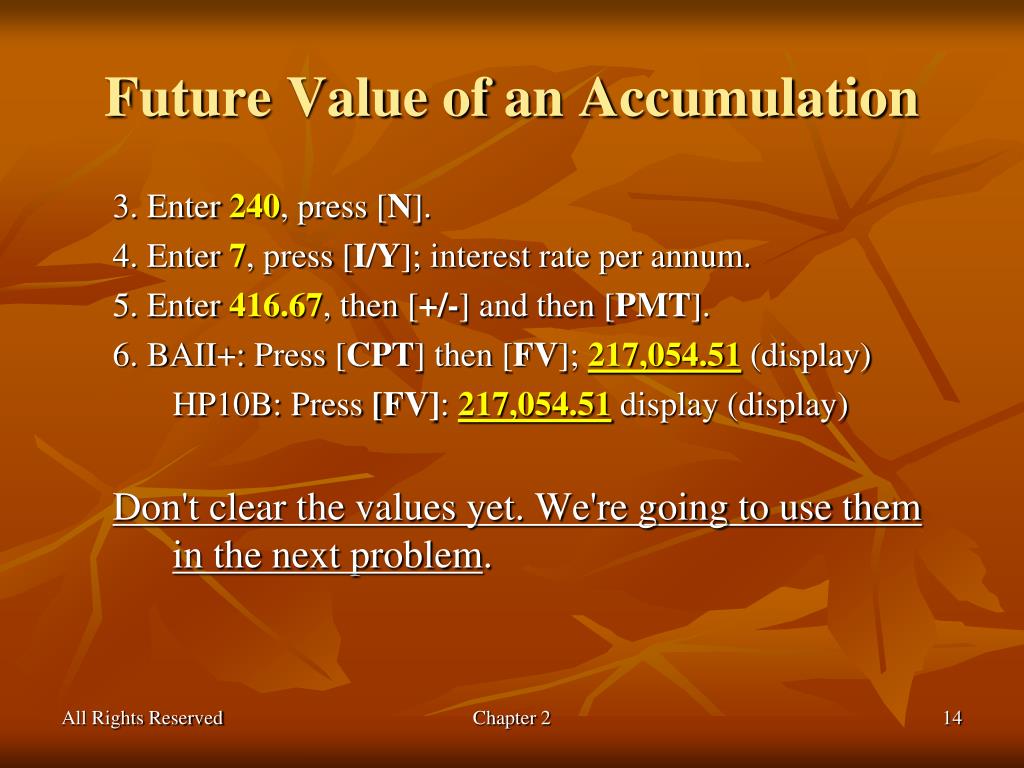 Future Value of an Accumulation

3. Enter 240, press [N].

4. Enter 7, press [I/Y]; interest rate per annum.

5. Enter 416.67, then [+/-] and then [PMT].

6. BAII+: Press [CPT] then [FV]; 217,054.51 (display)

HP10B: Press [FV]: 217,054.51 display (display)

Don't clear the values yet. We're going to use them in the next problem.

All Rights Reserved

Chapter 2

14